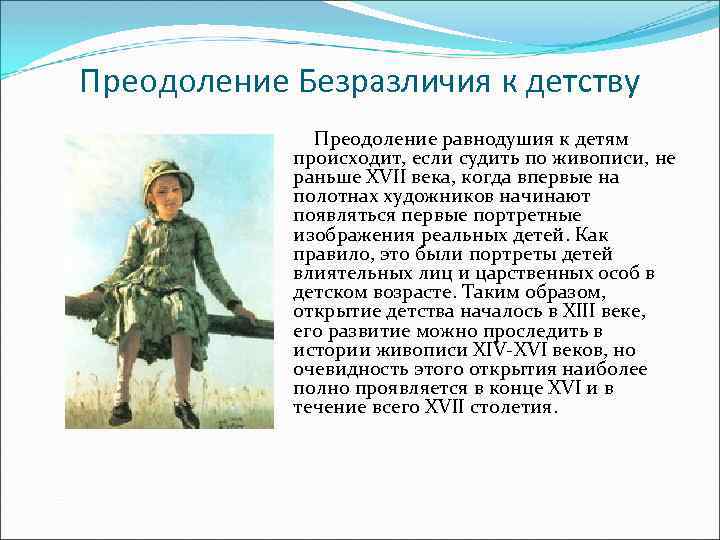 Преодоление Безразличия к детству

Преодоление равнодушия к детям происходит, если судить по живописи, не раньше XVII века, когда впервые на полотнах художников начинают появляться первые портретные изображения реальных детей. Как правило, это были портреты детей влиятельных лиц и царственных особ в детском возрасте. Таким образом, открытие детства началось в XIII веке, его развитие можно проследить в истории живописи XIV-XVI веков, но очевидность этого открытия наиболее полно проявляется в конце XVI и в течение всего XVII столетия.